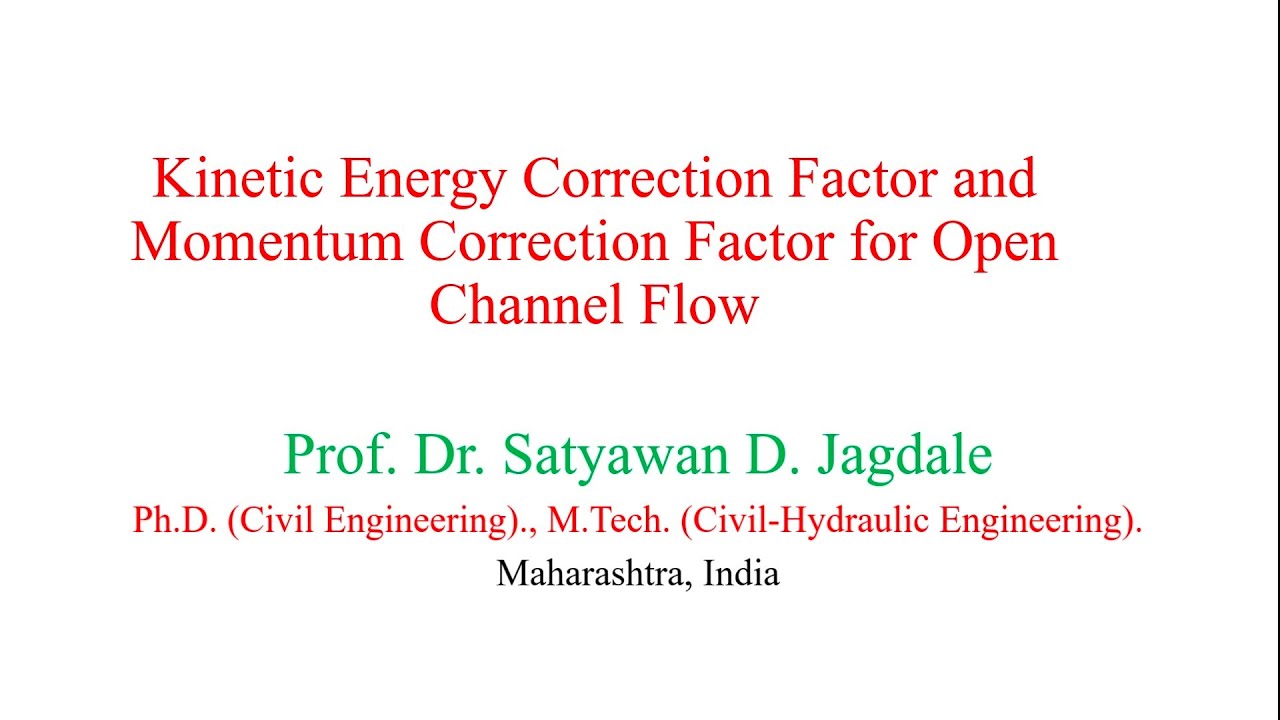 Kinetic Energy Correction Factor and Momentum Correction Factor for Open Channel Flow

Prof. Dr. Satyawan D. Jagdale

Ph.D. (Civil Engineering)., M.Tech. (Civil-Hydraulic Engineering).

Maharashtra, India